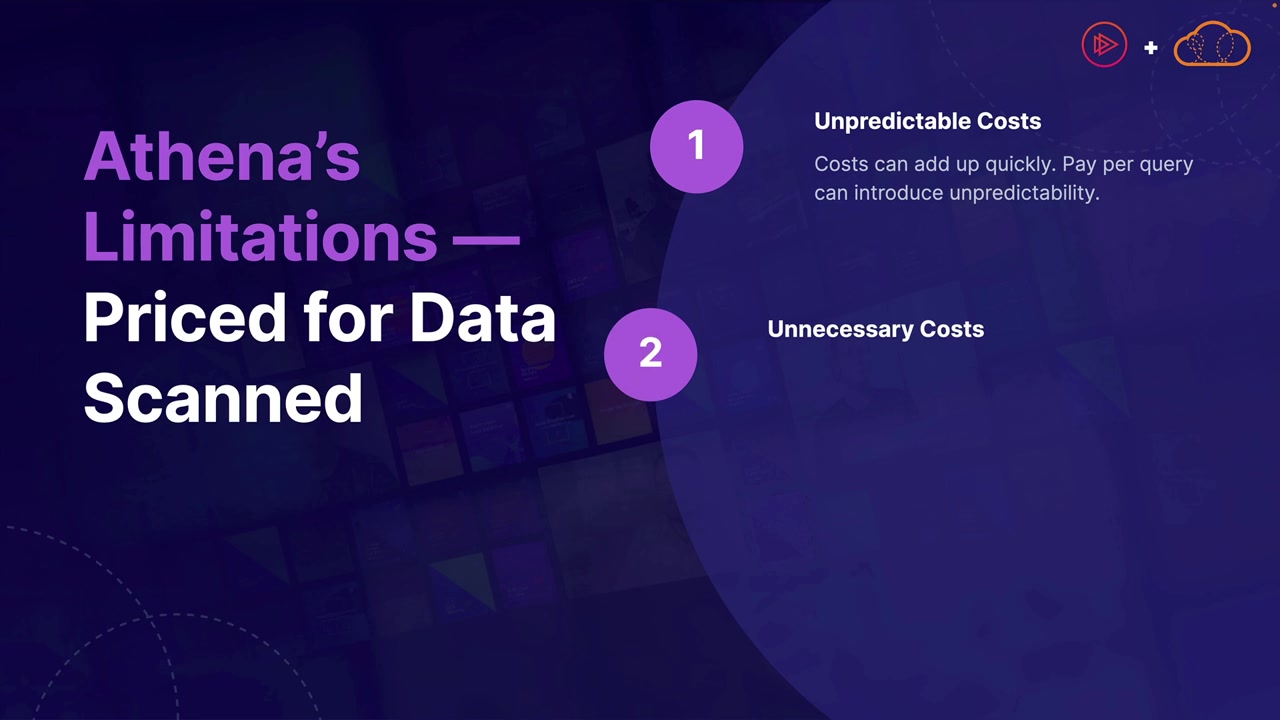 +

Athena's Limitations — Priced for Data Scanned

1

Unpredictable Costs

Costs can add up quickly. Pay per query can introduce unpredictability.

2

Unnecessary Costs